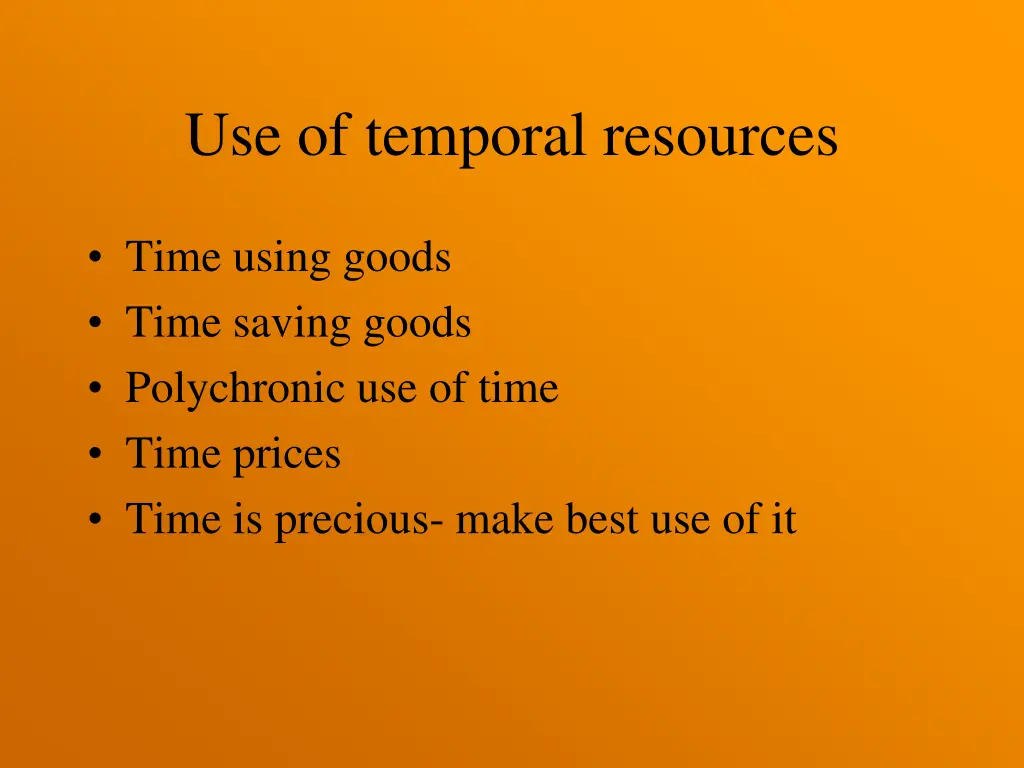 Use of temporal resources

• Time using goods
• Time saving goods
• Polychronic use of time
• Time prices
• Time is precious- make best use of it